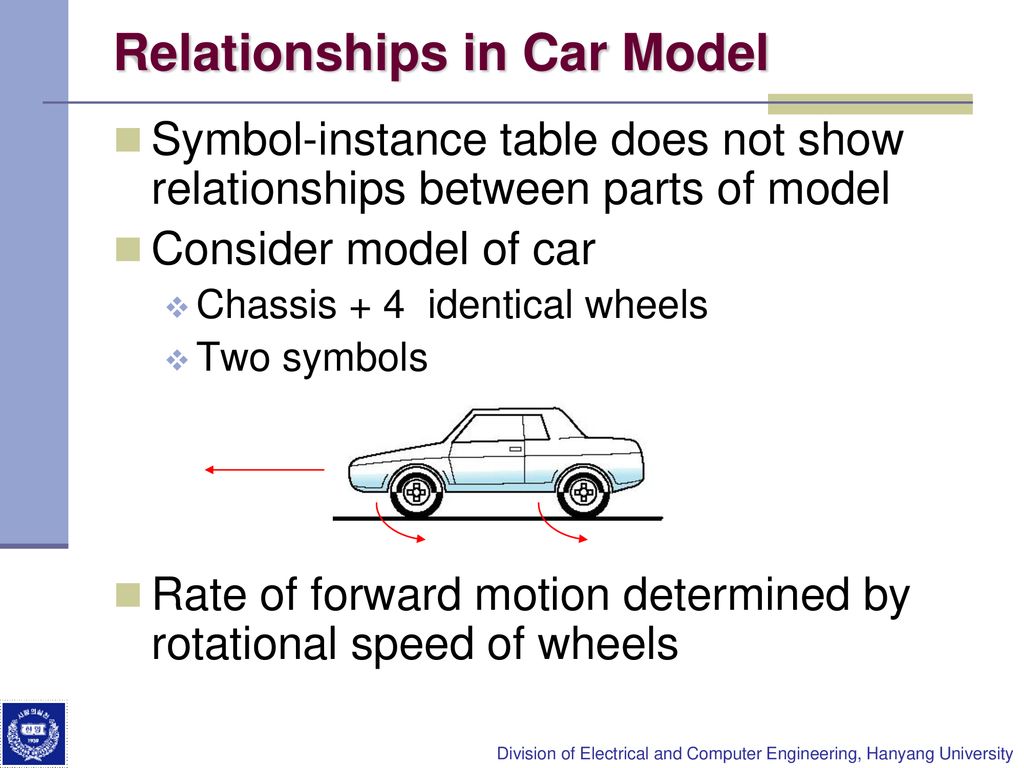 Relationships in Car Model

Symbol-instance table does not show relationships between parts of model

Consider model of car

Chassis + 4 identical wheels

Two symbols

Rate of forward motion determined by rotational speed of wheels

Division of Electrical and Computer Engineering, Hanyang University